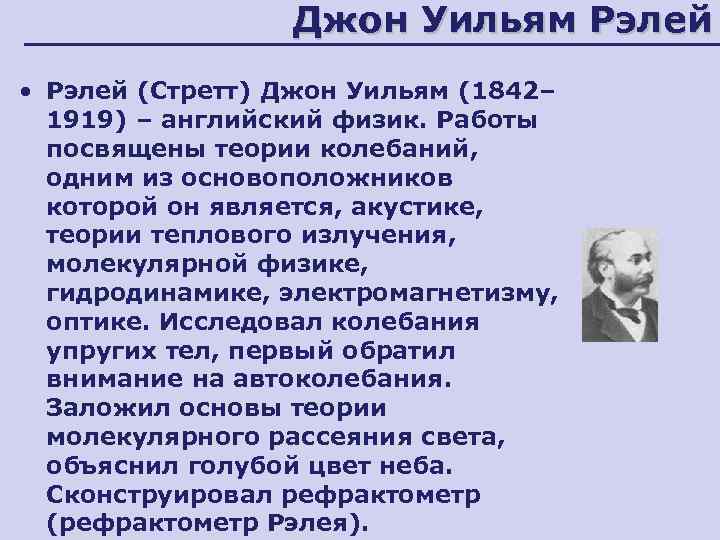 Джон Уильям Рэлей

• Рэлей (Стретт) Джон Уильям (1842–1919) – английский физик. Работы посвящены теории колебаний, одним из основоположников которой он является, акустике, теории теплового излучения, молекулярной физике, гидродинамике, электромагнетизму, оптике. Исследовал колебания упругих тел, первый обратил внимание на автоколебания. Заложил основы теории молекулярного рассеяния света, объяснил голубой цвет неба. Сконструировал рефрактометр (рефрактометр Рэлея).